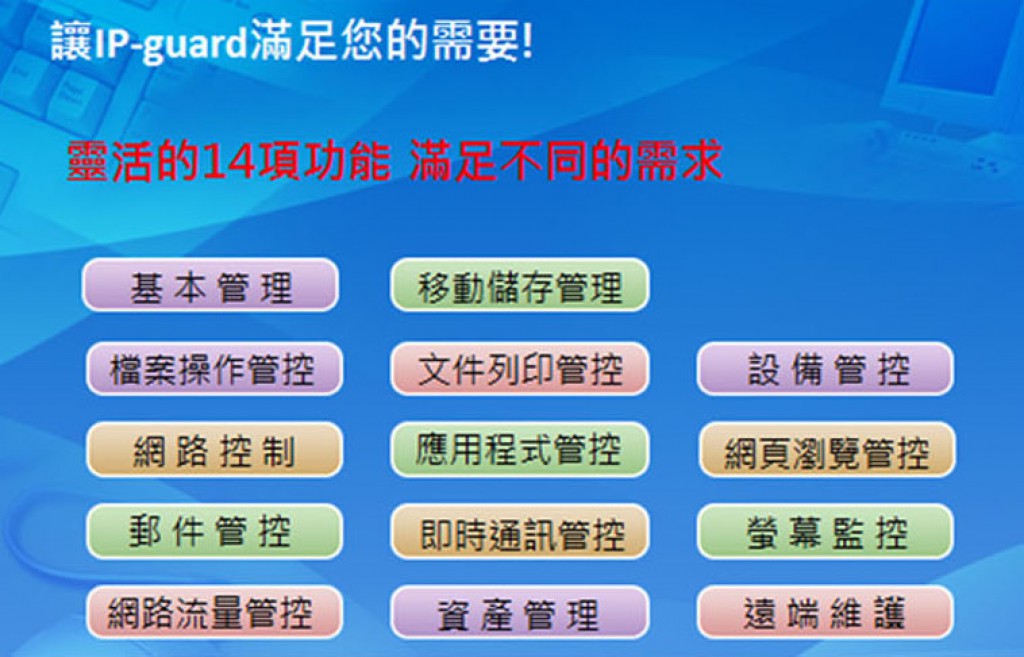 讓IP-guard滿足您的需要!

靈活的14項功能 滿足不同的需求

基本管理

移動儲存管理

檔案操作管控

文件列印管控

設備管控

網路控制

應用程式管控

網頁瀏覽管控

郵件管控

即時通訊管控

螢幕監控

網路流量管控

資產管理

遠端維護